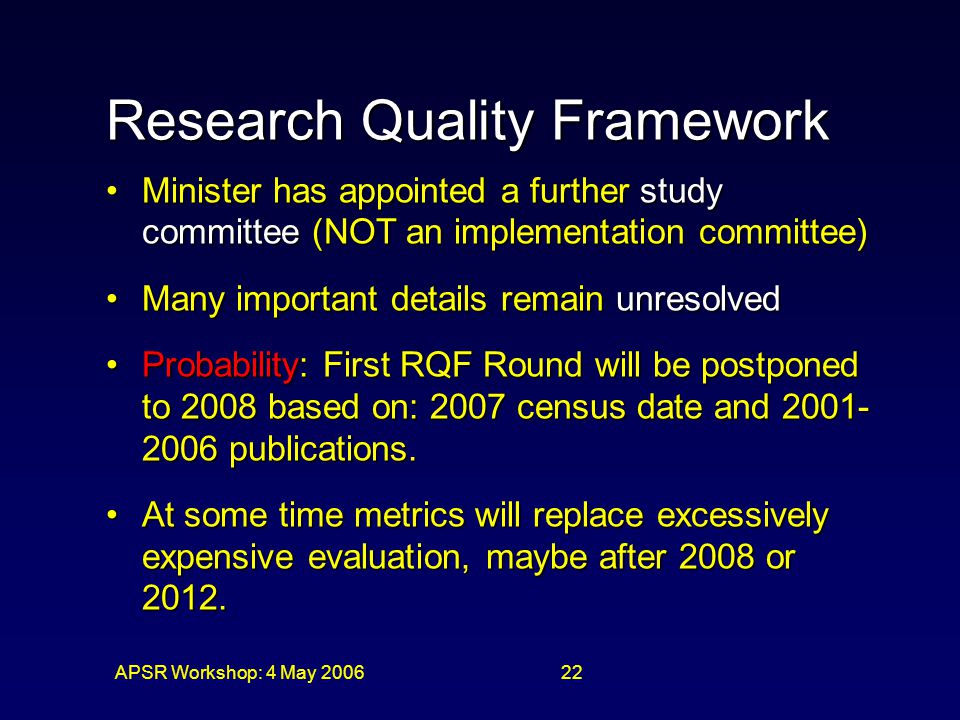 Research Quality Framework

• Minister has appointed a further study committee (NOT an implementation committee)

• Many important details remain unresolved

• Probability: First RQF Round will be postponed to 2008 based on: 2007 census date and 2001-2006 publications.

• At some time metrics will replace excessively expensive evaluation, maybe after 2008 or 2012.

APSR Workshop: 4 May 2006

22